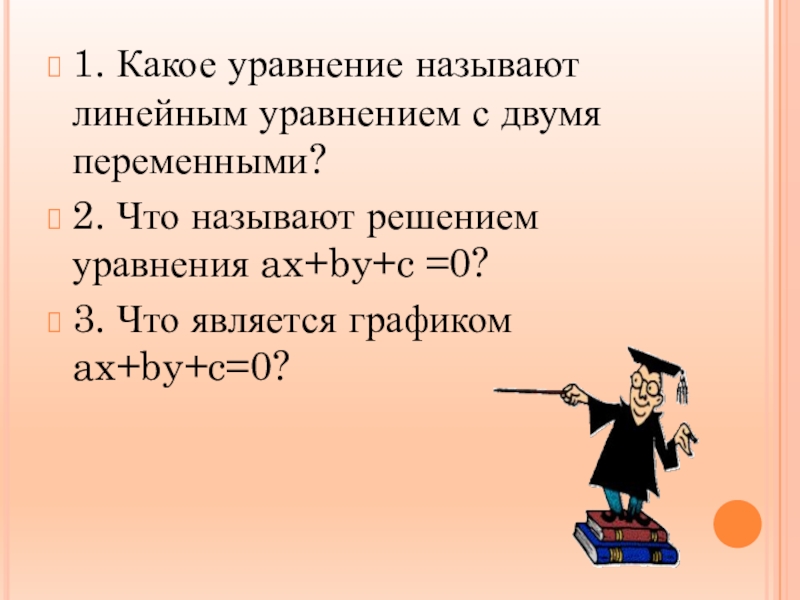 1. Какое уравнение называют линейным уравнением с двумя переменными?

2. Что называют решением уравнения $ax+by+c=0$?

3. Что является графиком $ax+by+c=0$?